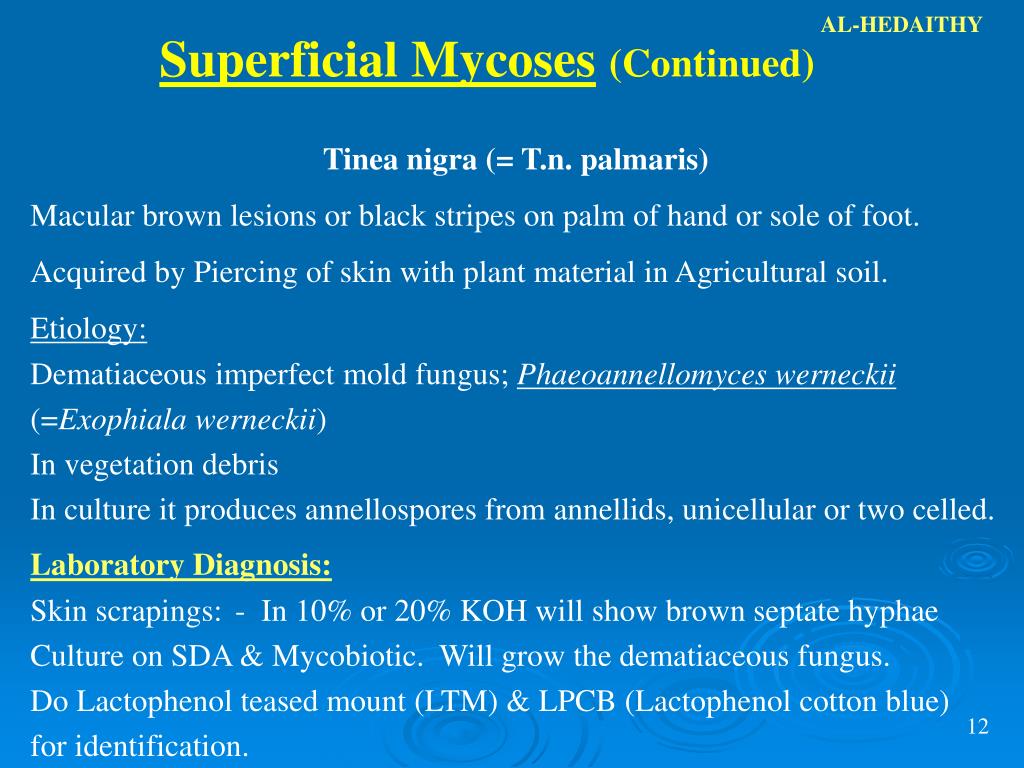 AL-HEDAITHY

Superficial Mycoses (Continued)

Tinea nigra (= T.n. palmaris)

Macular brown lesions or black stripes on palm of hand or sole of foot.

Acquired by Piercing of skin with plant material in Agricultural soil.

Etiology:
Dematiaceous imperfect mold fungus; Phaeoannellomyces werneckii (=Exophiala werneckii)
In vegetation debris
In culture it produces annellospores from annellids, unicellular or two celled.

Laboratory Diagnosis:
Skin scrapings: - In 10% or 20% KOH will show brown septate hyphae
Culture on SDA & Mycobiotic. Will grow the dematiaceous fungus.
Do Lactophenol teased mount (LTM) & LPCB (Lactophenol cotton blue) for identification.

12